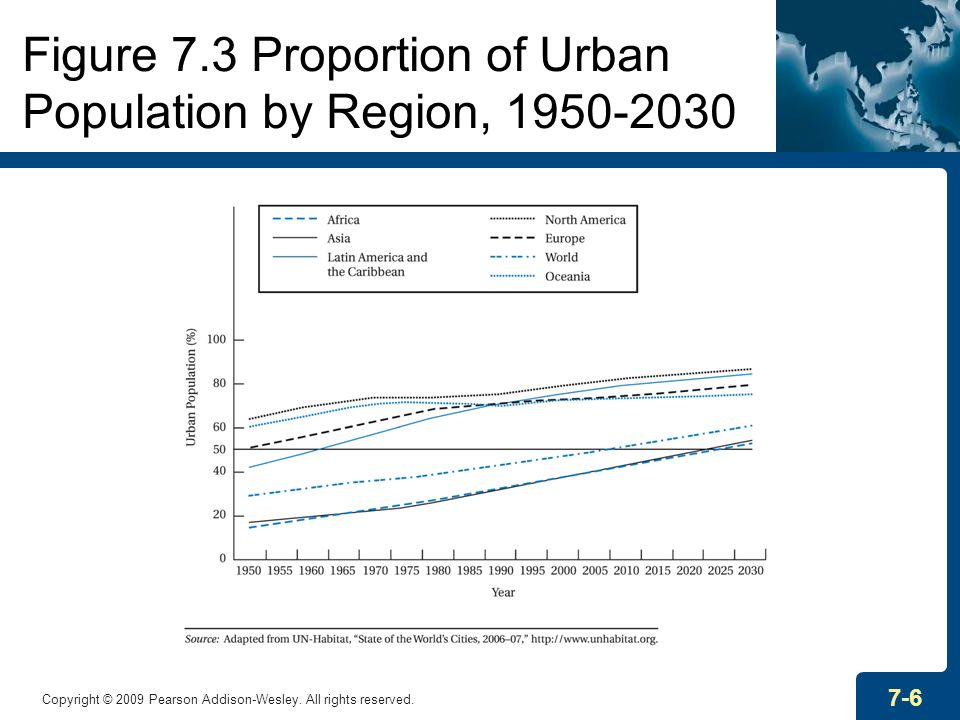 Figure 7.3 Proportion of Urban Population by Region, 1950-2030

Africa
Asia
Latin America and the Caribbean
North America
Europe
World
Oceania

Urban Population (%)

100
80
60
50
40
20
0

1950 1955 1960 1965 1970 1975 1980 1985 1990 1995 2000 2005 2010 2015 2020 2025 2030

Year

Source: Adapted from UN-Habitat, "State of the World's Cities, 2006–07," http://www.unhabitat.org.

Copyright © 2009 Pearson Addison-Wesley. All rights reserved.

7-6